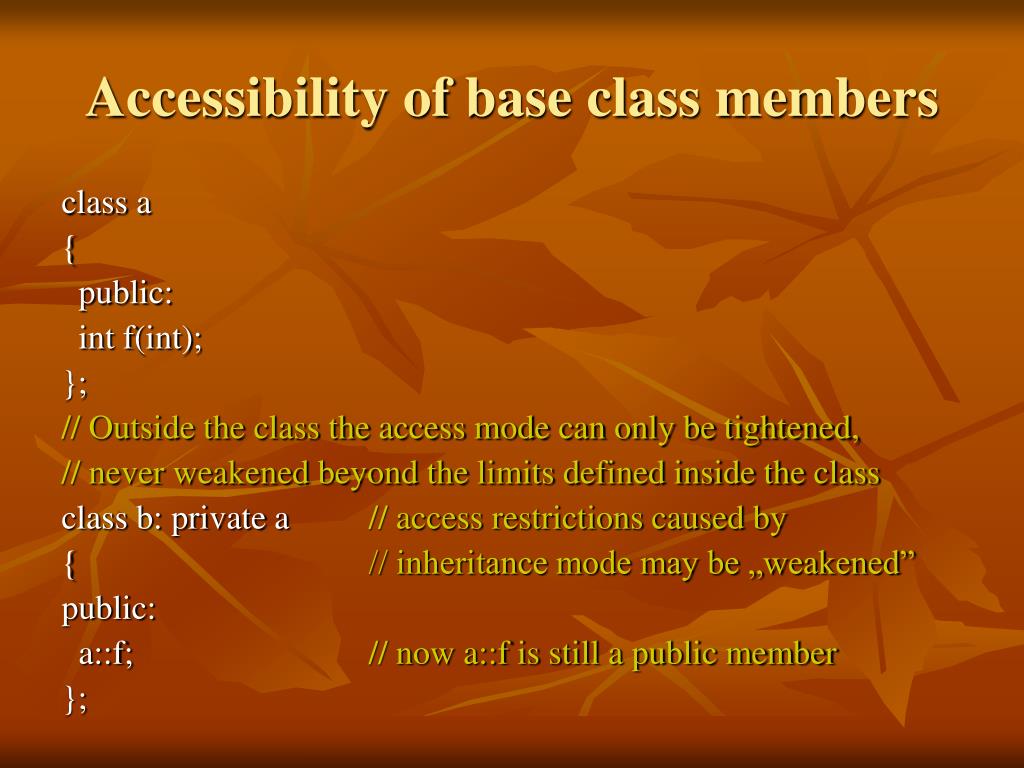 Accessibility of base class members

class a
{
public:
int f(int);
};
// Outside the class the access mode can only be tightened,
// never weakened beyond the limits defined inside the class
class b: private a // access restrictions caused by
{ // inheritance mode may be „weakened”
public:
a::f; // now a::f is still a public member
};